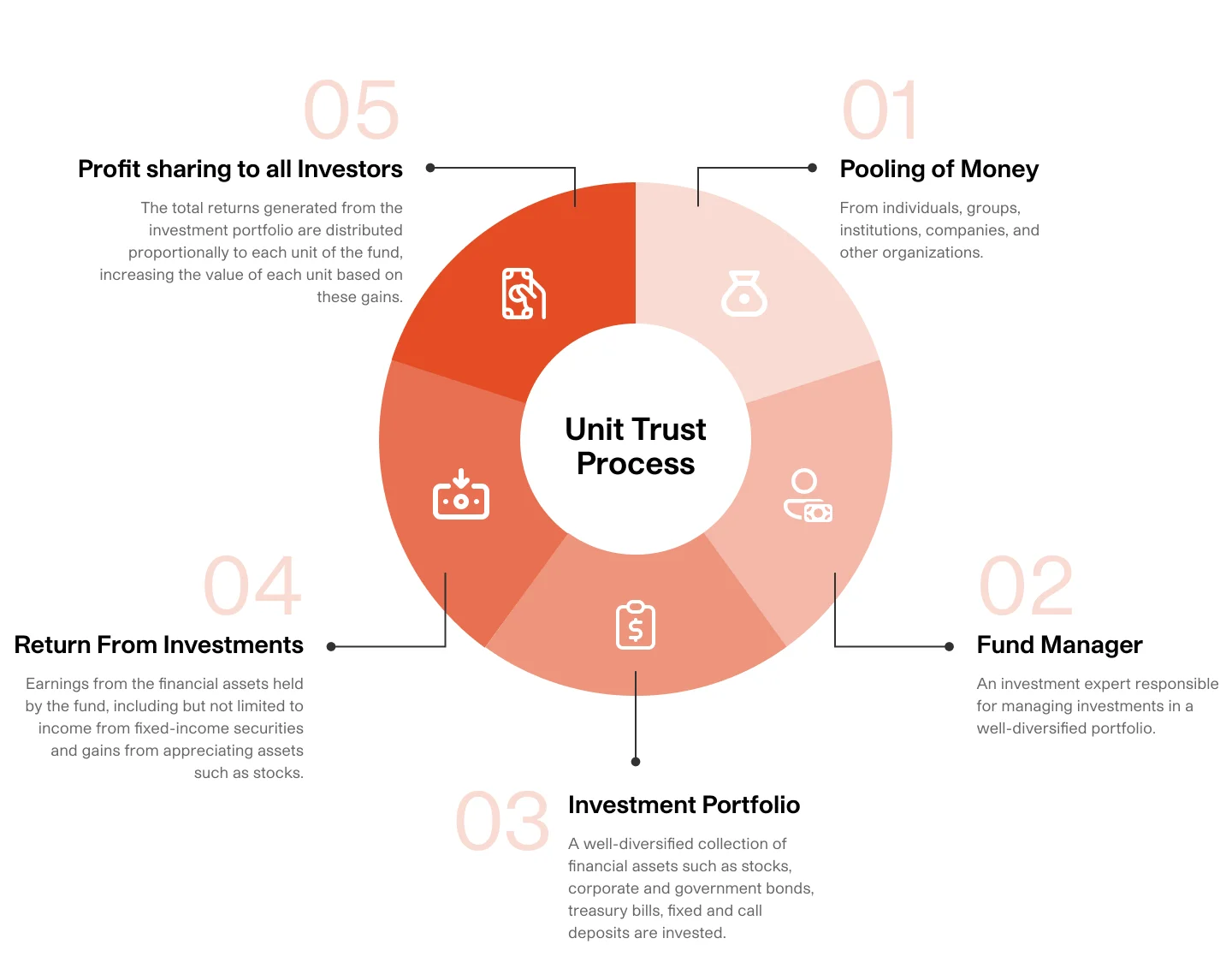 Unit Trust Process

01
Pooling of Money
From individuals, groups, institutions, companies, and other organizations.

02
Fund Manager
An investment expert responsible for managing investments in a well-diversified portfolio.

03
Investment Portfolio
A well-diversified collection of financial assets such as stocks, corporate and government bonds, treasury bills, fixed and call deposits are invested.

04
Return From Investments
Earnings from the financial assets held by the fund, including but not limited to income from fixed-income securities and gains from appreciating assets such as stocks.

05
Profit sharing to all Investors
The total returns generated from the investment portfolio are distributed proportionally to each unit of the fund, increasing the value of each unit based on these gains.